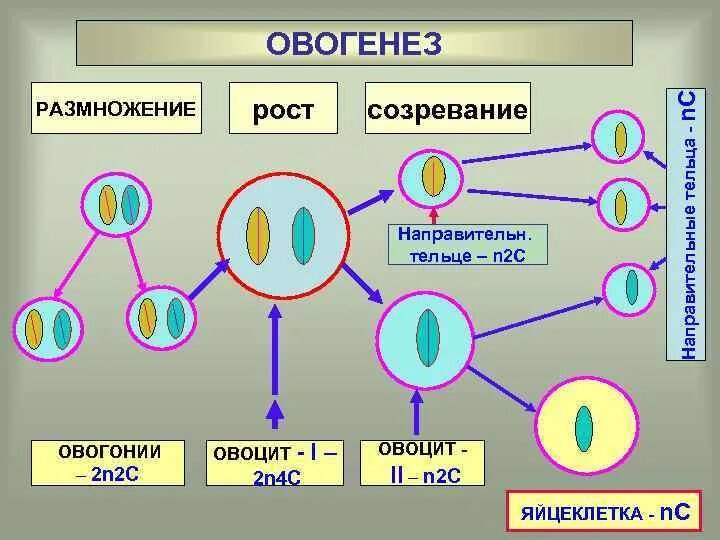 ОВОГЕНЕЗ

РАЗМНОЖЕНИЕ

рост

созревание

Направительные тельца - nC

Направительн. тельце – n2C

ОВОГОНИИ – 2n2C

ОВОЦИТ - I – 2n4C

ОВОЦИТ - II – n2C

ЯЙЦЕКЛЕТКА - nC